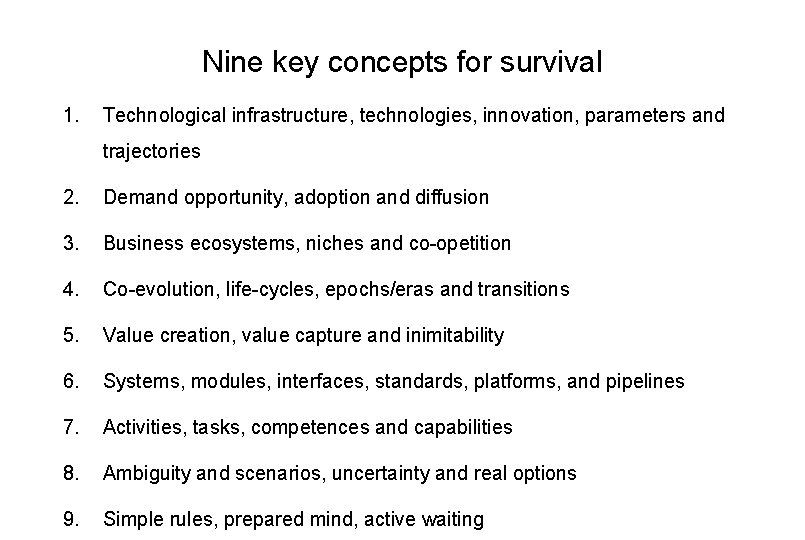 Nine key concepts for survival

1. Technological infrastructure, technologies, innovation, parameters and trajectories

2. Demand opportunity, adoption and diffusion

3. Business ecosystems, niches and co-opetition

4. Co-evolution, life-cycles, epochs/eras and transitions

5. Value creation, value capture and inimitability

6. Systems, modules, interfaces, standards, platforms, and pipelines

7. Activities, tasks, competences and capabilities

8. Ambiguity and scenarios, uncertainty and real options

9. Simple rules, prepared mind, active waiting